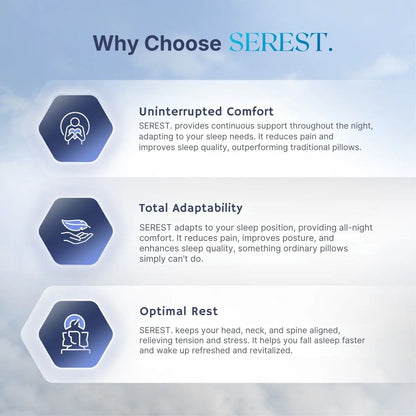 Why Choose SEREST.

Uninterrupted Comfort
SEREST. provides continuous support throughout the night, adapting to your sleep needs. It reduces pain and improves sleep quality, outperforming traditional pillows.

Total Adaptability
SEREST adapts to your sleep position, providing all-night comfort. It reduces pain, improves posture, and enhances sleep quality, something ordinary pillows simply can't do.

Optimal Rest
SEREST. keeps your head, neck, and spine aligned, relieving tension and stress. It helps you fall asleep faster and wake up refreshed and revitalized.